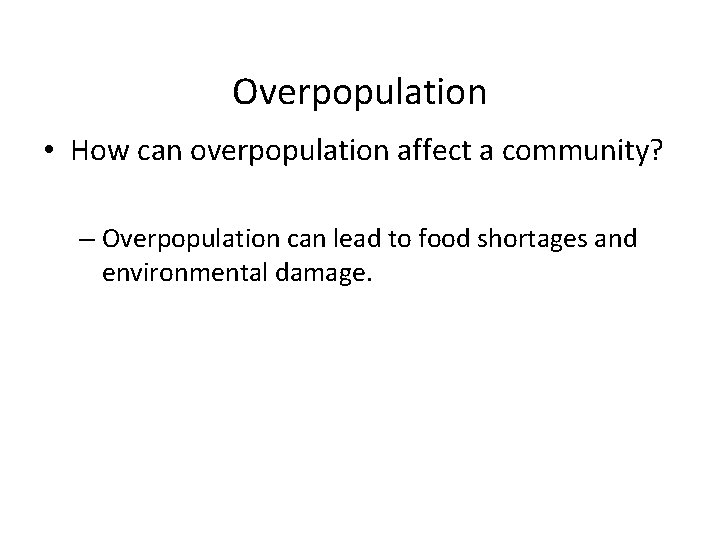 Overpopulation

• How can overpopulation affect a community?

– Overpopulation can lead to food shortages and environmental damage.